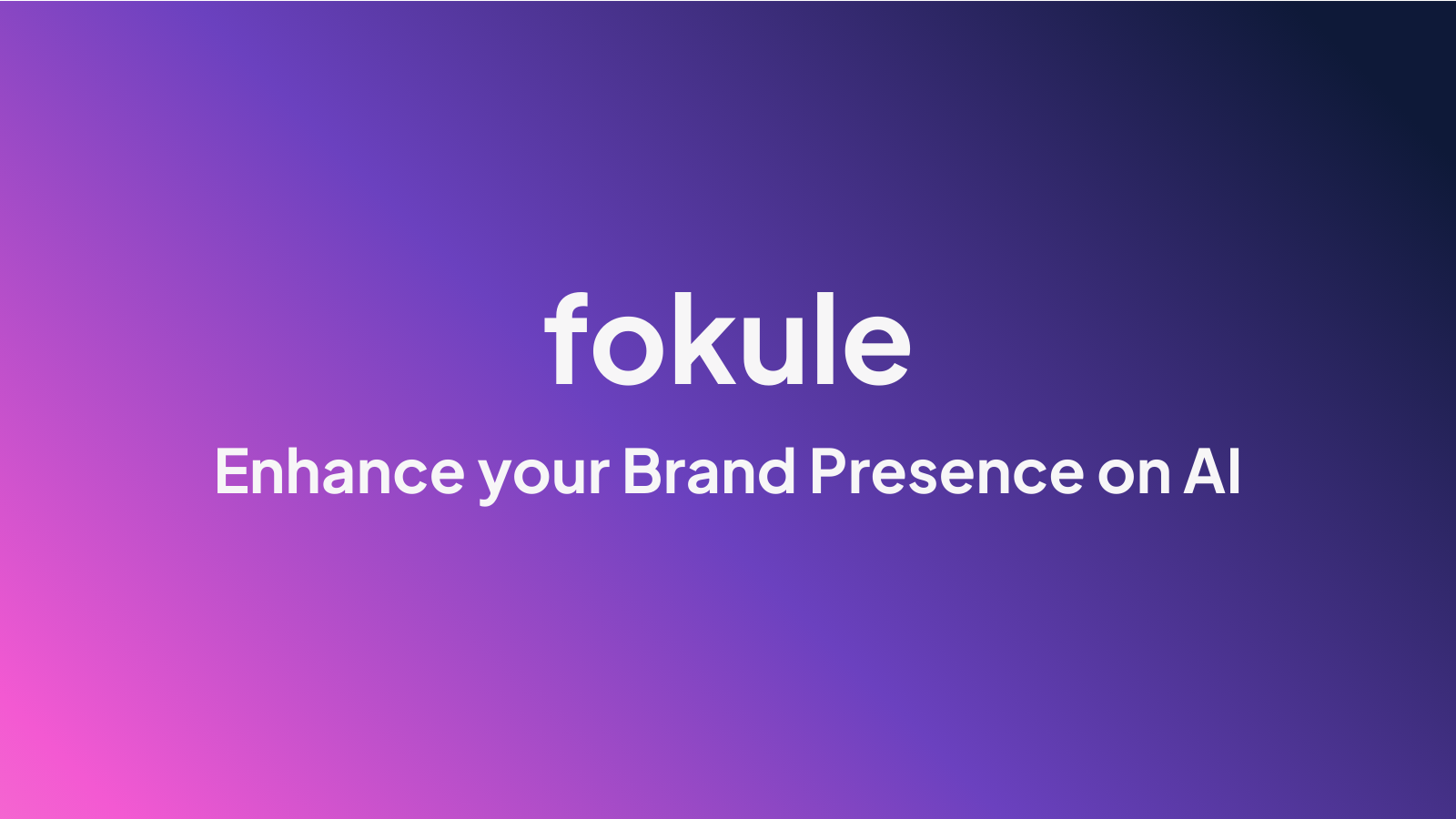 fokule

Enhance your Brand Presence on AI